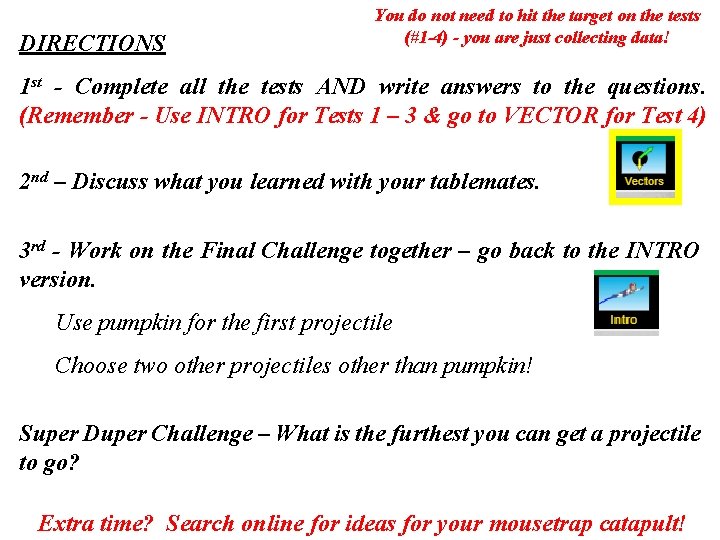 You do not need to hit the target on the tests (#1-4) - you are just collecting data!

DIRECTIONS

1st - Complete all the tests AND write answers to the questions. (Remember - Use INTRO for Tests 1 – 3 & go to VECTOR for Test 4)

Vectors

2nd – Discuss what you learned with your tablemates.

3rd - Work on the Final Challenge together – go back to the INTRO version.

Intro

Use pumpkin for the first projectile

Choose two other projectiles other than pumpkin!

Super Duper Challenge – What is the furthest you can get a projectile to go?

Extra time? Search online for ideas for your mousetrap catapult!